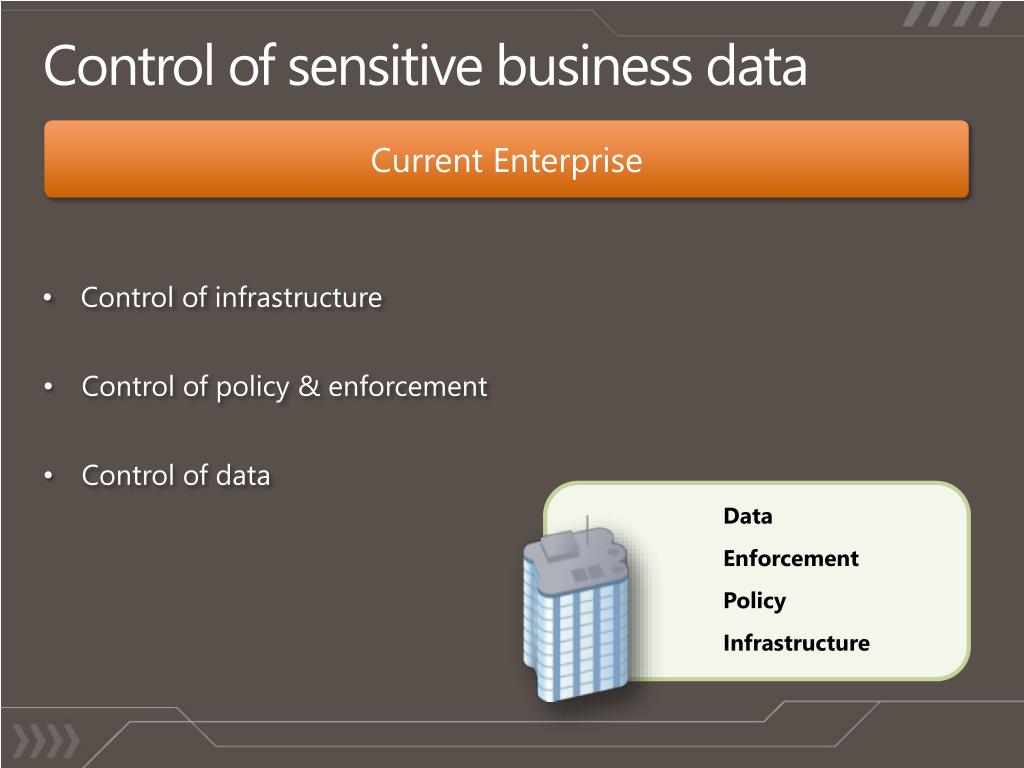 Control of sensitive business data

Current Enterprise

• Control of infrastructure

• Control of policy & enforcement

• Control of data

Data
Enforcement
Policy
Infrastructure